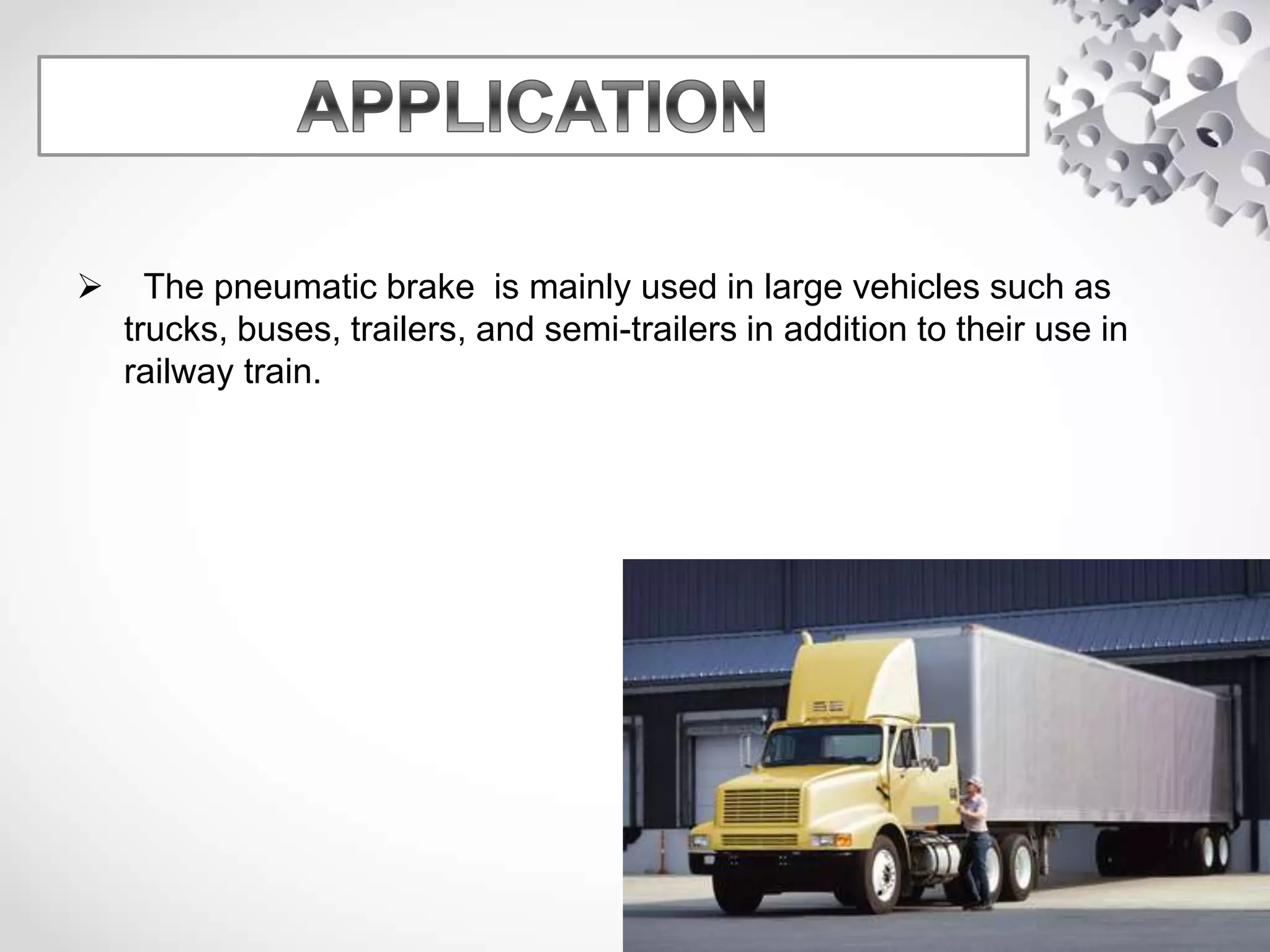 APPLICATION

➢ The pneumatic brake is mainly used in large vehicles such as trucks, buses, trailers, and semi-trailers in addition to their use in railway train.